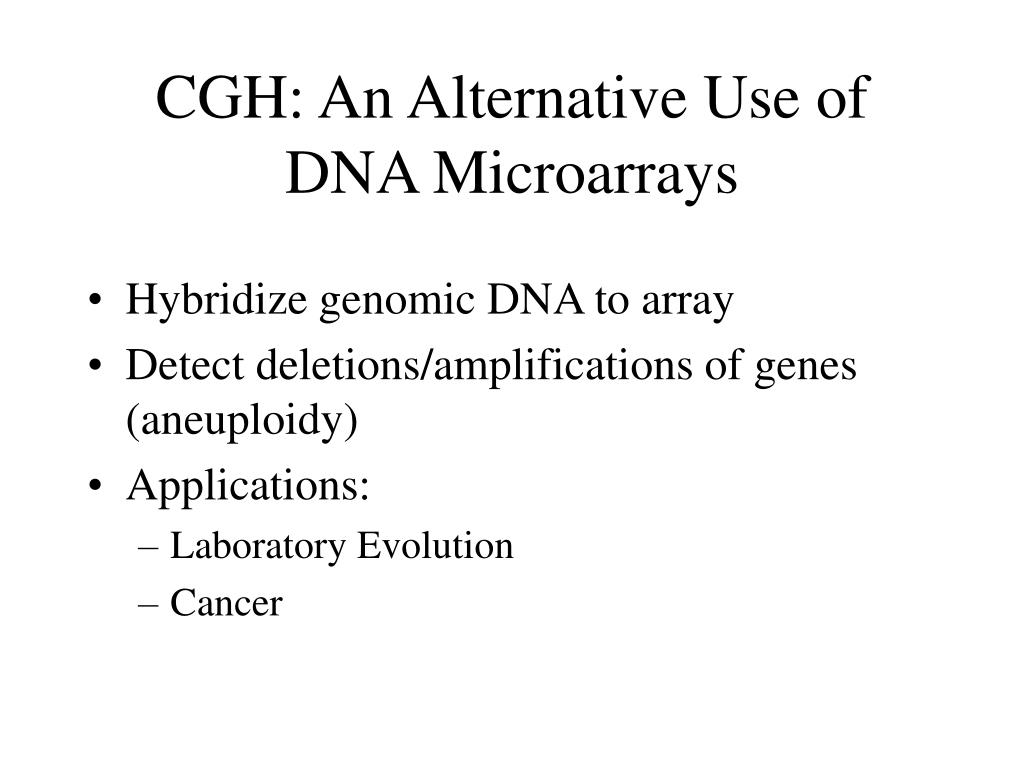 CGH: An Alternative Use of DNA Microarrays

• Hybridize genomic DNA to array
• Detect deletions/amplifications of genes (aneuploidy)
• Applications:
– Laboratory Evolution
– Cancer